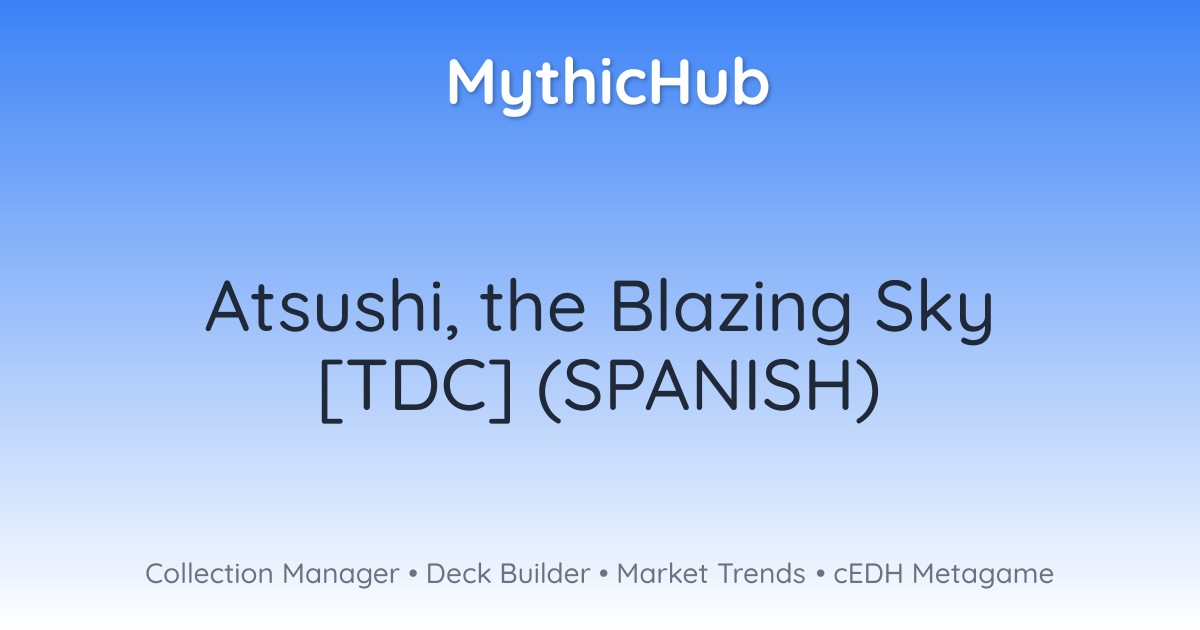 MythicHub

Atsushi, the Blazing Sky [TDC] (SPANISH)

Collection Manager • Deck Builder • Market Trends • cEDH Metagame